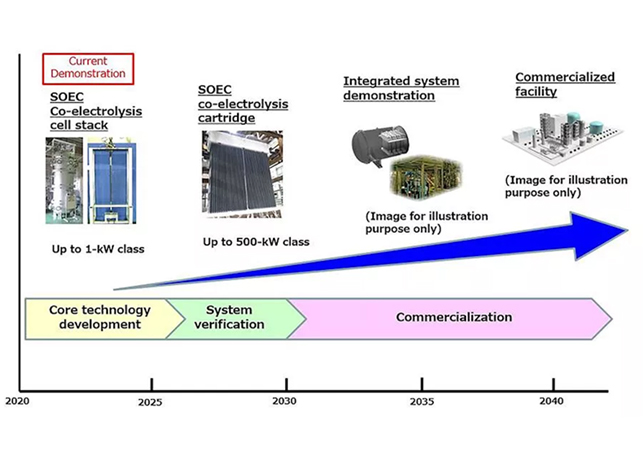 Current Demonstration

SOEC Co-electrolysis cell stack

Up to 1-kW class

SOEC co-electrolysis cartridge

Up to 500-kW class

Integrated system demonstration

(Image for illustration purpose only)

Commercialized facility

(Image for illustration purpose only)

Core technology development

System verification

Commercialization

2020

2025

2030

2035

2040